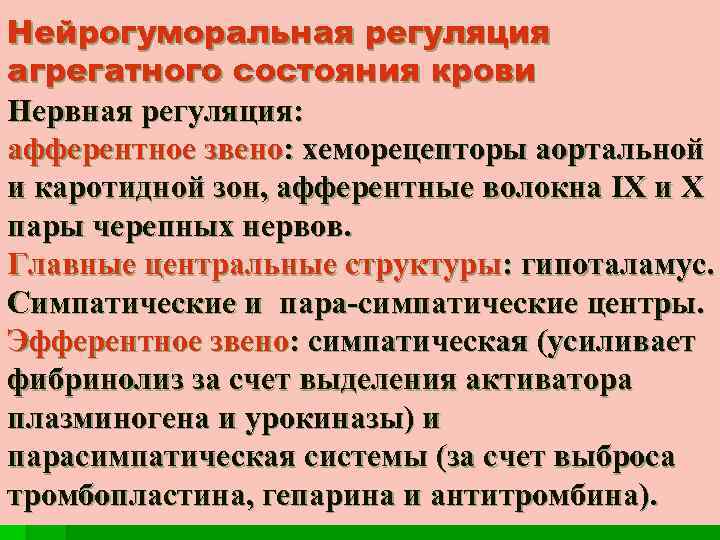 Нейрогуморальная регуляция агрегатного состояния крови

Нервная регуляция:

афферентное звено: хеморецепторы аортальной и каротидной зон, афферентные волокна IX и X пары черепных нервов.

Главные центральные структуры: гипоталамус. Симпатические и пара-симпатические центры.

Эфферентное звено: симпатическая (усиливает фибринолиз за счет выделения активатора плазминогена и урокиназы) и парасимпатическая системы (за счет выброса тромбопластина, гепарина и антитромбина).